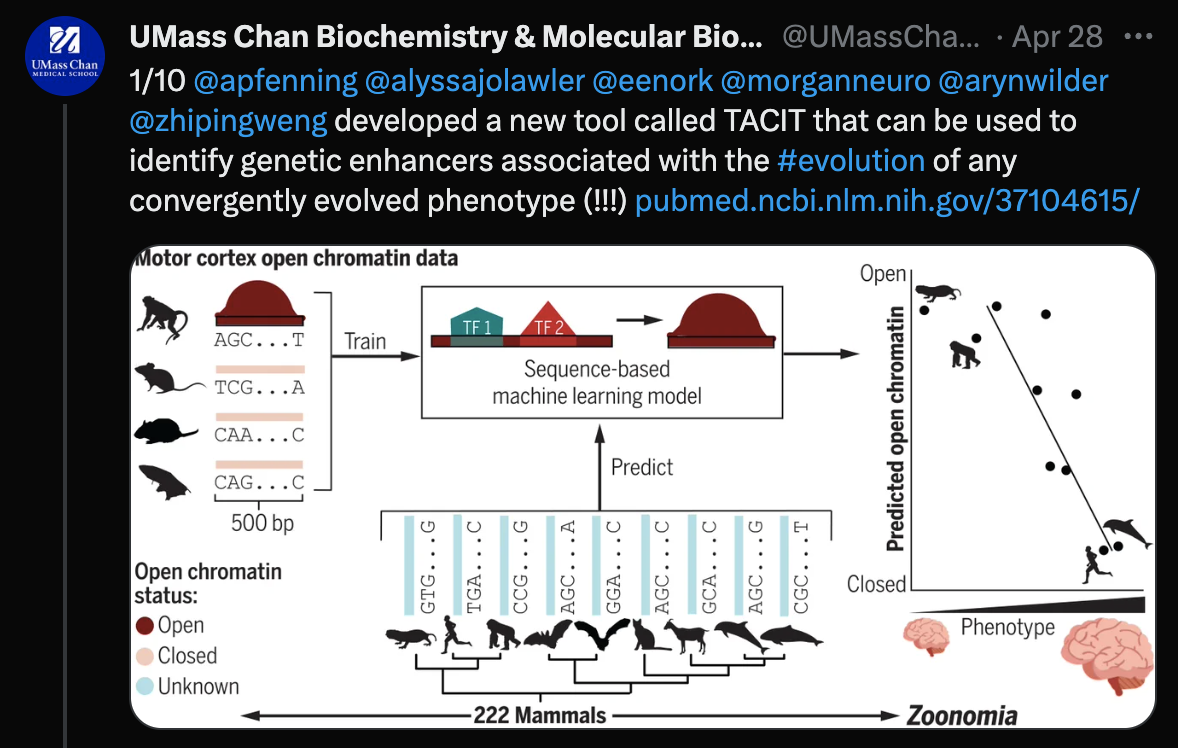 UMass Chan MEDICAL SCHOOL

UMass Chan Biochemistry & Molecular Bio... @UMassCha... · Apr 28 ···

1/10 @apfenning @alyssajolawler @eenork @morganneuro @arynwilder @zhipingweng developed a new tool called TACIT that can be used to identify genetic enhancers associated with the #evolution of any convergently evolved phenotype (!!!) pubmed.ncbi.nlm.nih.gov/37104615/

Motor cortex open chromatin data

AGC...T
TCG...A
CAA...C
CAG...C
500 bp

Train

TF 1
TF 2

Sequence-based machine learning model

Predict

GTG...G
TGA...C
CCG...G
AGC...A
GGA...C
AGC...C
GCA...C
AGC...G
CGC...T

Open chromatin status:
Open
Closed
Unknown

222 Mammals
Zoonomia

Open
Predicted open chromatin
Closed
Phenotype